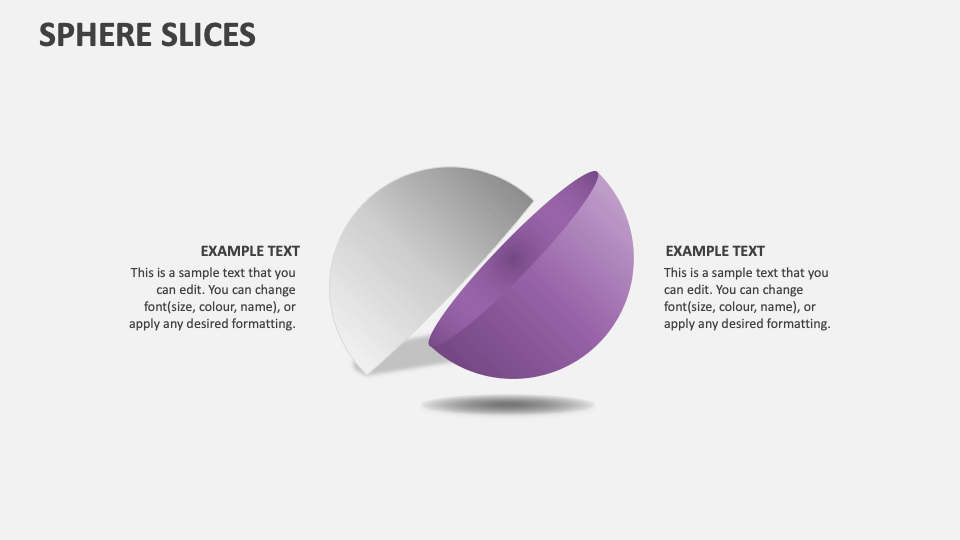 SPHERE SLICES

EXAMPLE TEXT
This is a sample text that you can edit. You can change font(size, colour, name), or apply any desired formatting.

EXAMPLE TEXT
This is a sample text that you can edit. You can change font(size, colour, name), or apply any desired formatting.